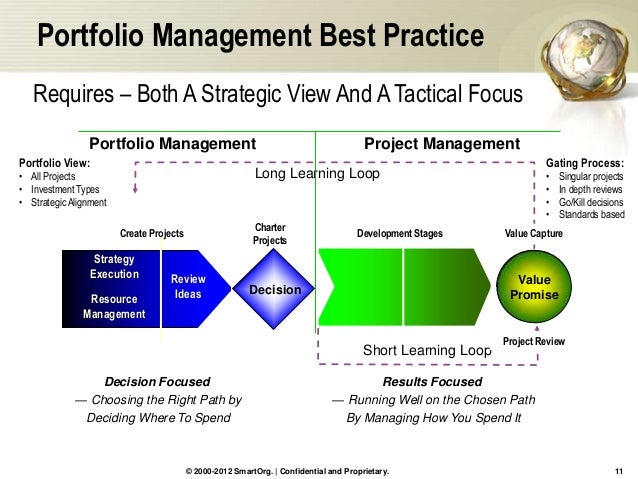 Portfolio Management Best Practice

Requires – Both A Strategic View And A Tactical Focus

Portfolio Management

Project Management

Portfolio View:
• All Projects
• Investment Types
• Strategic Alignment

Long Learning Loop

Gating Process:
• Singular projects
• In depth reviews
• Go/Kill decisions
• Standards based

Create Projects

Charter Projects

Development Stages

Value Capture

Strategy Execution

Resource Management

Review Ideas

Decision

Value Promise

Project Review

Short Learning Loop

Decision Focused
— Choosing the Right Path by Deciding Where To Spend

Results Focused
— Running Well on the Chosen Path By Managing How You Spend It

© 2000-2012 SmartOrg. | Confidential and Proprietary.

11